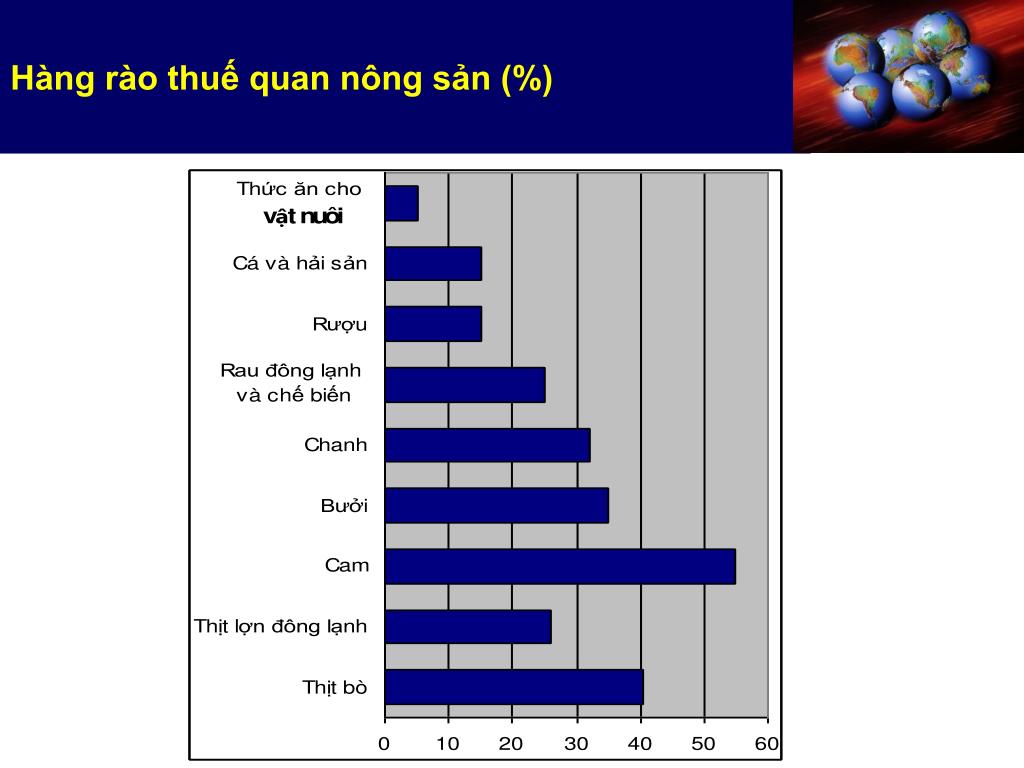 Hàng rào thuế quan nông sản (%)

Thức ăn cho vật nuôi
Cá và hải sản
Rượu
Rau đông lạnh và chế biến
Chanh
Bưởi
Cam
Thịt lợn đông lạnh
Thịt bò

0
10
20
30
40
50
60